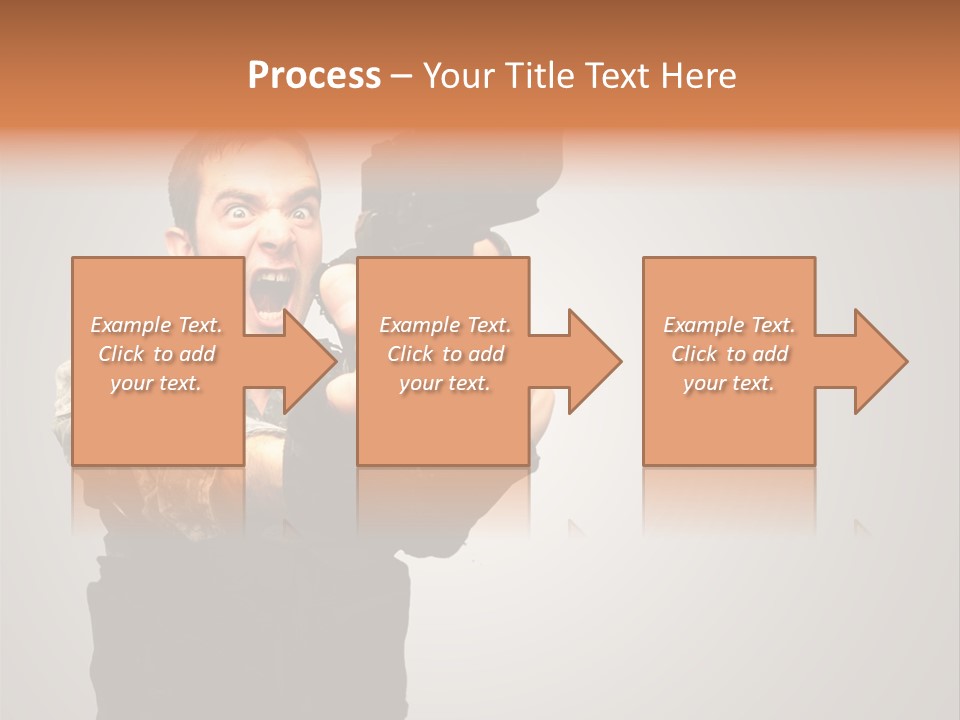 Process – Your Title Text Here

Example Text. Click to add your text.

Example Text. Click to add your text.

Example Text. Click to add your text.